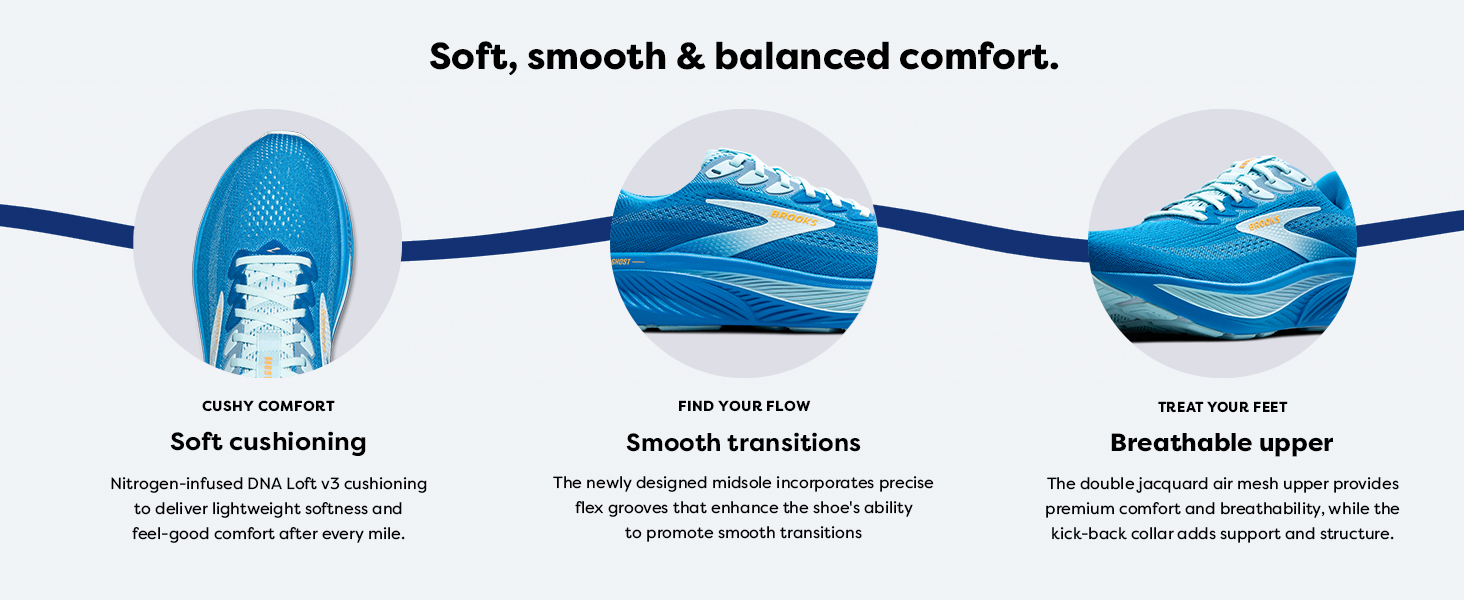 Soft, smooth & balanced comfort.

BROOKS

GHOST

BROOKS

CUSHY COMFORT

Soft cushioning

Nitrogen-infused DNA Loft v3 cushioning to deliver lightweight softness and feel-good comfort after every mile.

FIND YOUR FLOW

Smooth transitions

The newly designed midsole incorporates precise flex grooves that enhance the shoe's ability to promote smooth transitions

TREAT YOUR FEET

Breathable upper

The double jacquard air mesh upper provides premium comfort and breathability, while the kick-back collar adds support and structure.